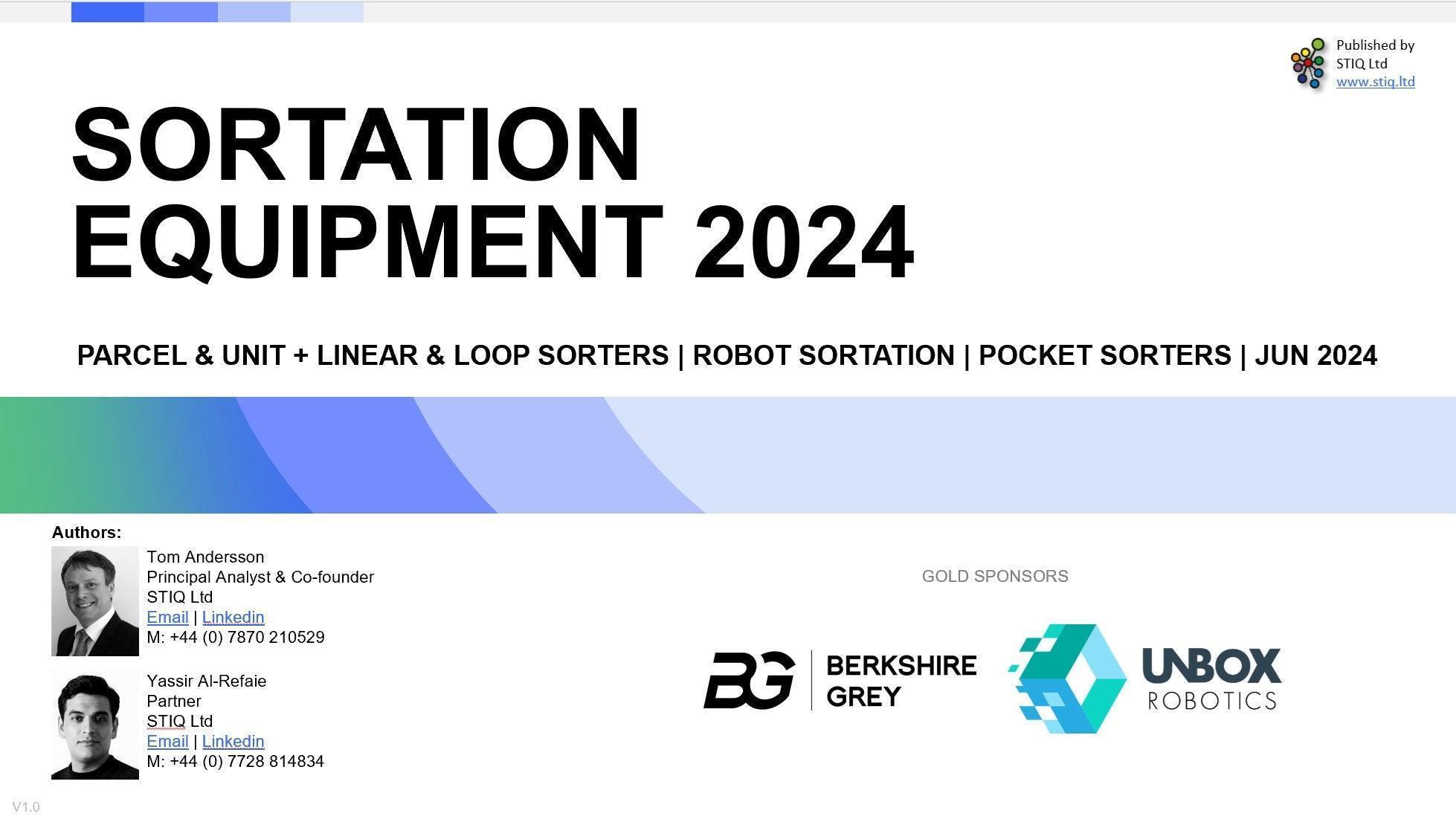 Published by
STIQ Ltd
www.stiq.ltd

SORTATION EQUIPMENT 2024

PARCEL & UNIT + LINEAR & LOOP SORTERS | ROBOT SORTATION | POCKET SORTERS | JUN 2024

Authors:

Tom Andersson
Principal Analyst & Co-founder
STIQ Ltd
Email | Linkedin
M: +44 (0) 7870 210529

Yassir Al-Refaie
Partner
STIQ Ltd
Email | Linkedin
M: +44 (0) 7728 814834

GOLD SPONSORS

BG BERKSHIRE GREY

UNBOX ROBOTICS

V1.0